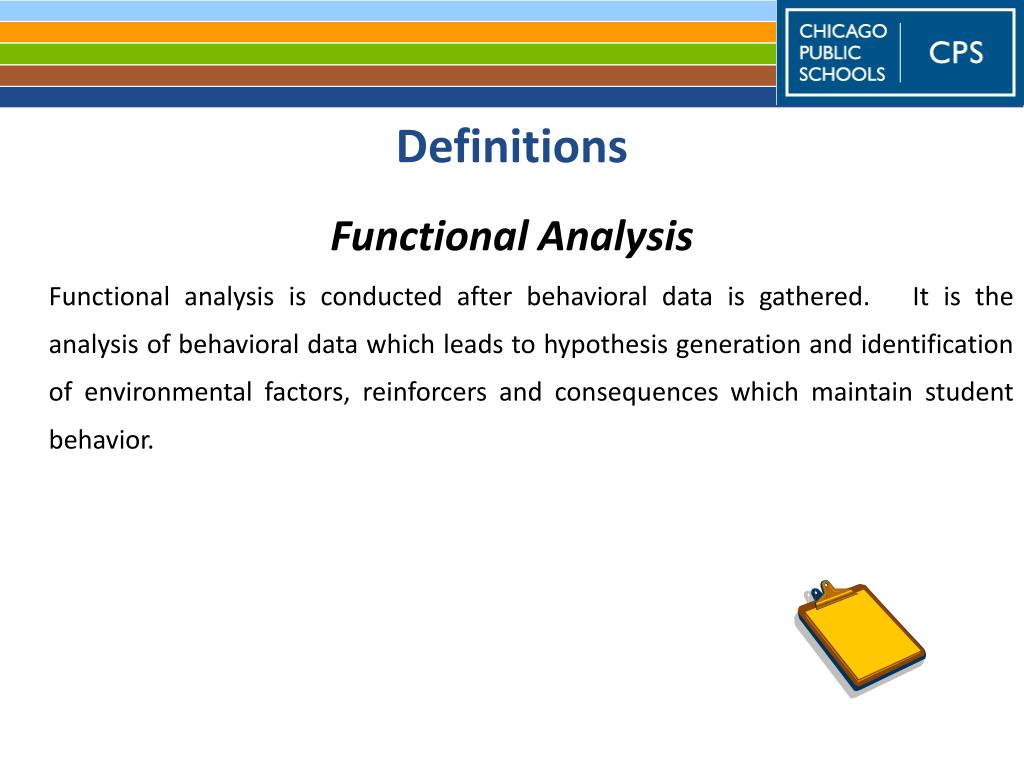 CHICAGO PUBLIC SCHOOLS

CPS

Definitions

Functional Analysis

Functional analysis is conducted after behavioral data is gathered. It is the analysis of behavioral data which leads to hypothesis generation and identification of environmental factors, reinforcers and consequences which maintain student behavior.